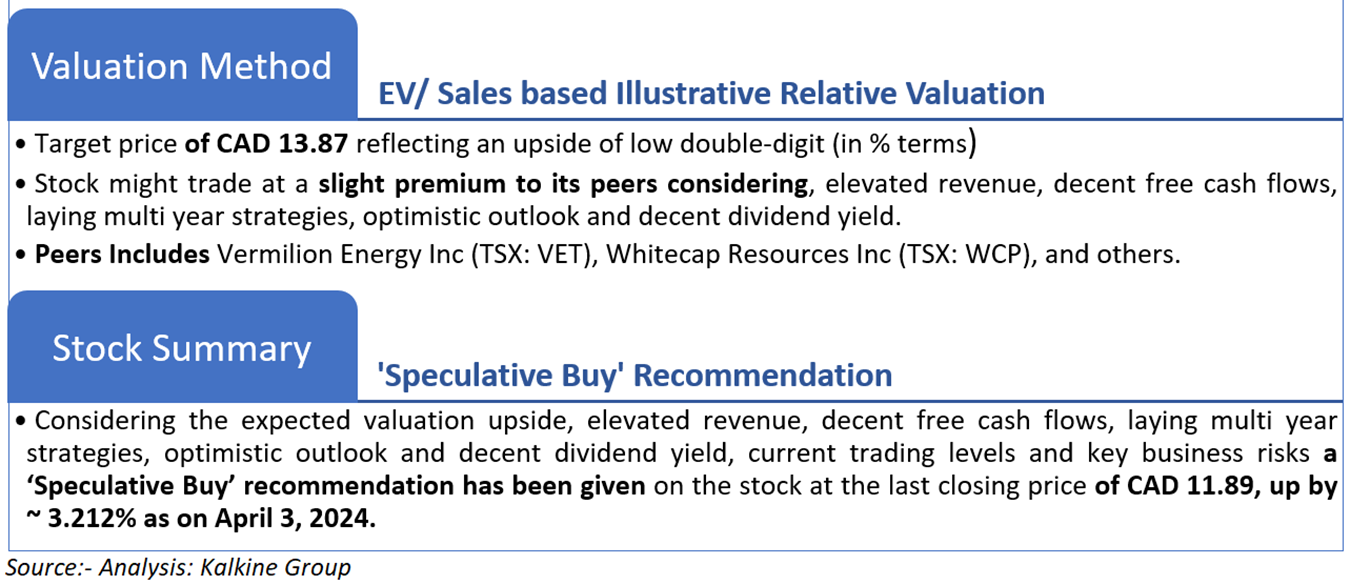 Valuation Method

EV/ Sales based Illustrative Relative Valuation

• Target price of CAD 13.87 reflecting an upside of low double-digit (in % terms)

• Stock might trade at a slight premium to its peers considering, elevated revenue, decent free cash flows, laying multi year strategies, optimistic outlook and decent dividend yield.

• Peers Includes Vermilion Energy Inc (TSX: VET), Whitecap Resources Inc (TSX: WCP), and others.

Stock Summary

'Speculative Buy' Recommendation

• Considering the expected valuation upside, elevated revenue, decent free cash flows, laying multi year strategies, optimistic outlook and decent dividend yield, current trading levels and key business risks a 'Speculative Buy' recommendation has been given on the stock at the last closing price of CAD 11.89, up by ~ 3.212% as on April 3, 2024.

Source:- Analysis: Kalkine Group